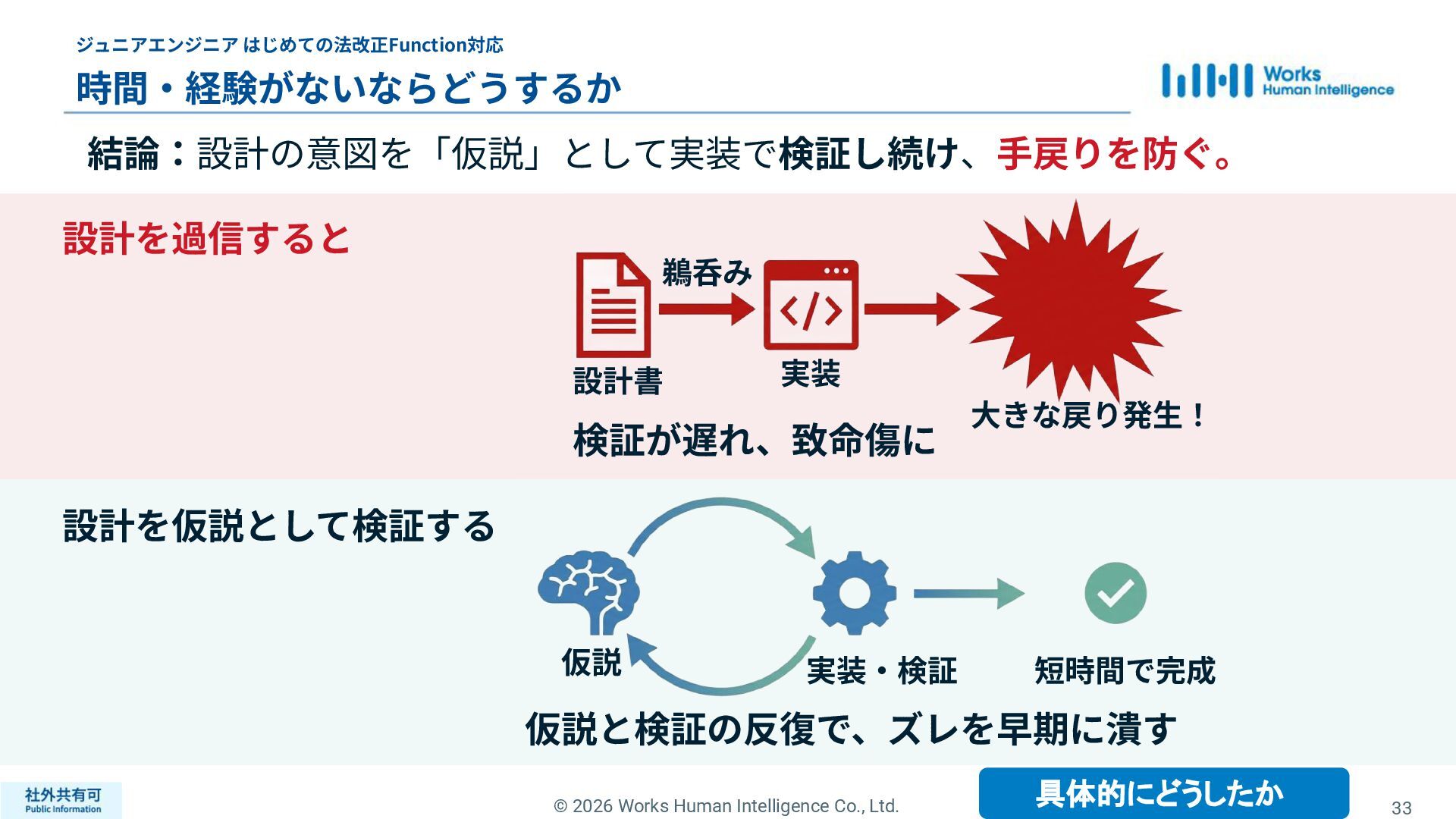 ジュニアエンジニア はじめての法改正Function対応

時間・経験がないならどうするか

Works Human Intelligence

結論：設計の意図を「仮説」として実装で検証し続け、手戻りを防ぐ。

設計を過信すると

鵜呑み

設計書

実装

大きな戻り発生！

検証が遅れ、致命傷に

設計を仮説として検証する

仮説

実装・検証

短時間で完成

仮説と検証の反復で、ズレを早期に潰す

社外共有可
Public Information

© 2026 Works Human Intelligence Co., Ltd.

具体的にどうしたか

33